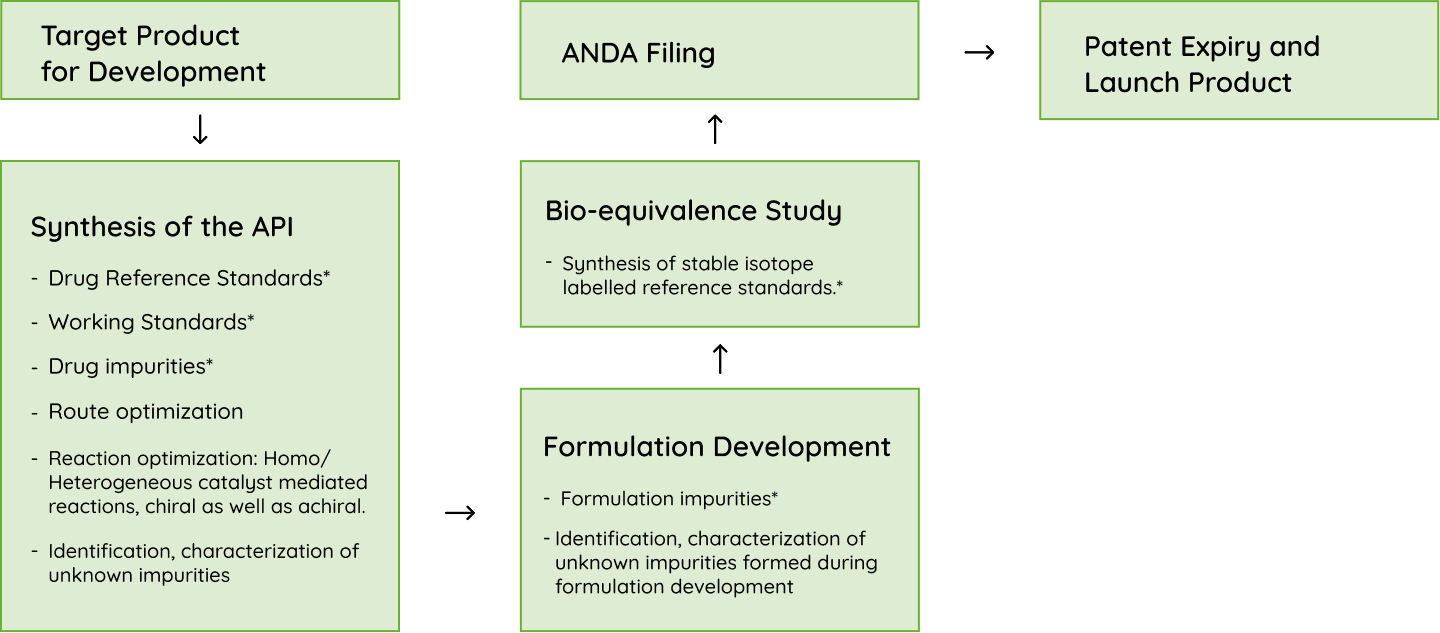 Target Product for Development

↓

Synthesis of the API

- Drug Reference Standards*

- Working Standards*

- Drug impurities*

- Route optimization

- Reaction optimization: Homo/ Heterogeneous catalyst mediated reactions, chiral as well as achiral.

- Identification, characterization of unknown impurities

→

Formulation Development

- Formulation impurities*

- Identification, characterization of unknown impurities formed during formulation development

↑

Bio-equivalence Study

- Synthesis of stable isotope labelled reference standards.*

↑

ANDA Filing

→

Patent Expiry and Launch Product